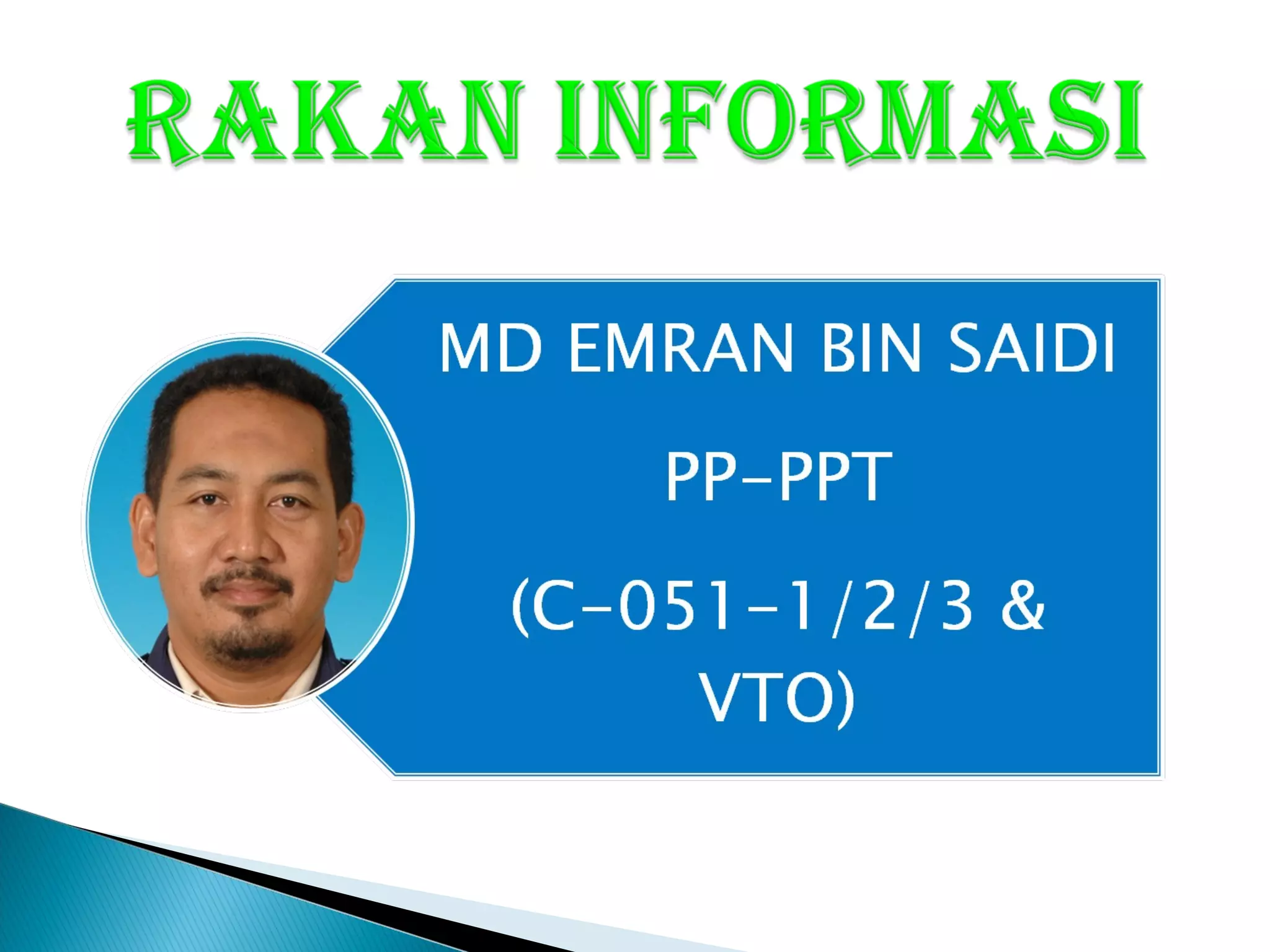 RAKAN INFORMASI

MD EMRAN BIN SAIDI

PP-PPT

(C-051-1/2/3 & VTO)